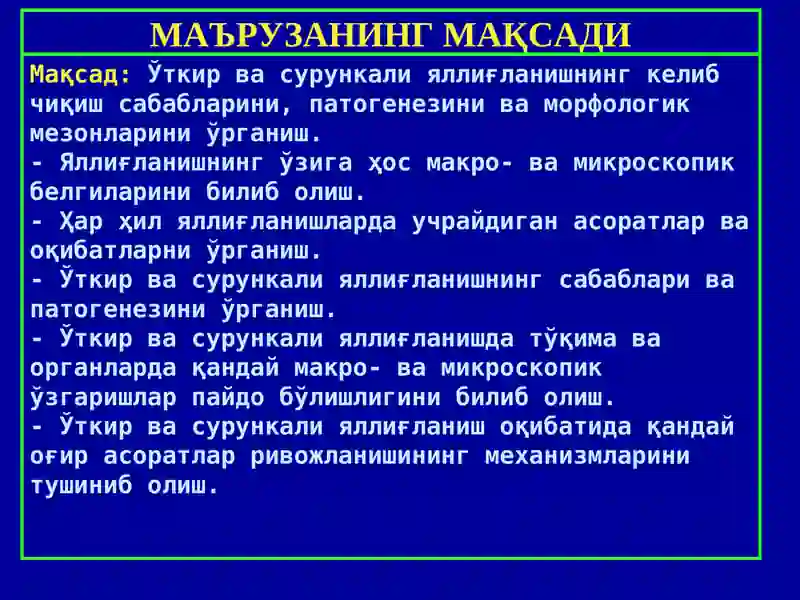 МАЪРУЗАНИНГ МАҚСАДИ

Мақсад: Ўткир ва сурункали яллиғланишнинг келиб чиқиш сабабларини, патогенезини ва морфологик мезонларини ўрганиш.
- Яллиғланишнинг ўзига ҳос макро- ва микроскопик белгиларини билиб олиш.
- Ҳар ҳил яллиғланишларда учрайдиган асоратлар ва оқибатларни ўрганиш.
- Ўткир ва сурункали яллиғланишнинг сабаблари ва патогенезини ўрганиш.
- Ўткир ва сурункали яллиғланишда тўқима ва органларда қандай макро- ва микроскопик ўзгаришлар пайдо бўлишлигини билиб олиш.
- Ўткир ва сурункали яллиғланиш оқибатида қандай оғир асоратлар ривожланишининг механизмларини тушиниб олиш.